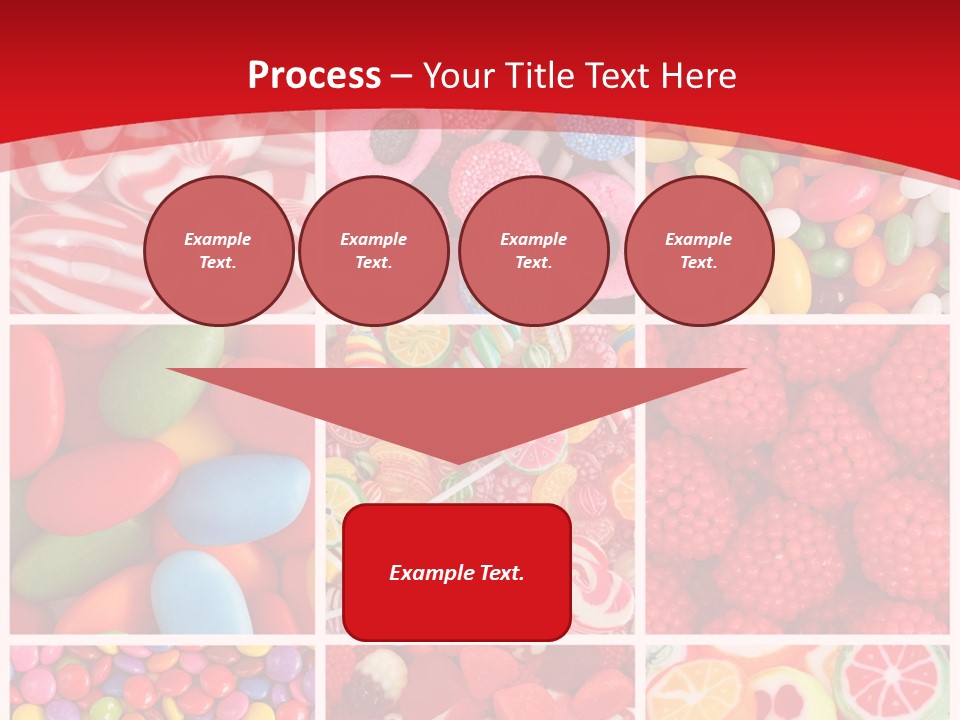 Process – Your Title Text Here

Example Text.

Example Text.

Example Text.

Example Text.

Example Text.